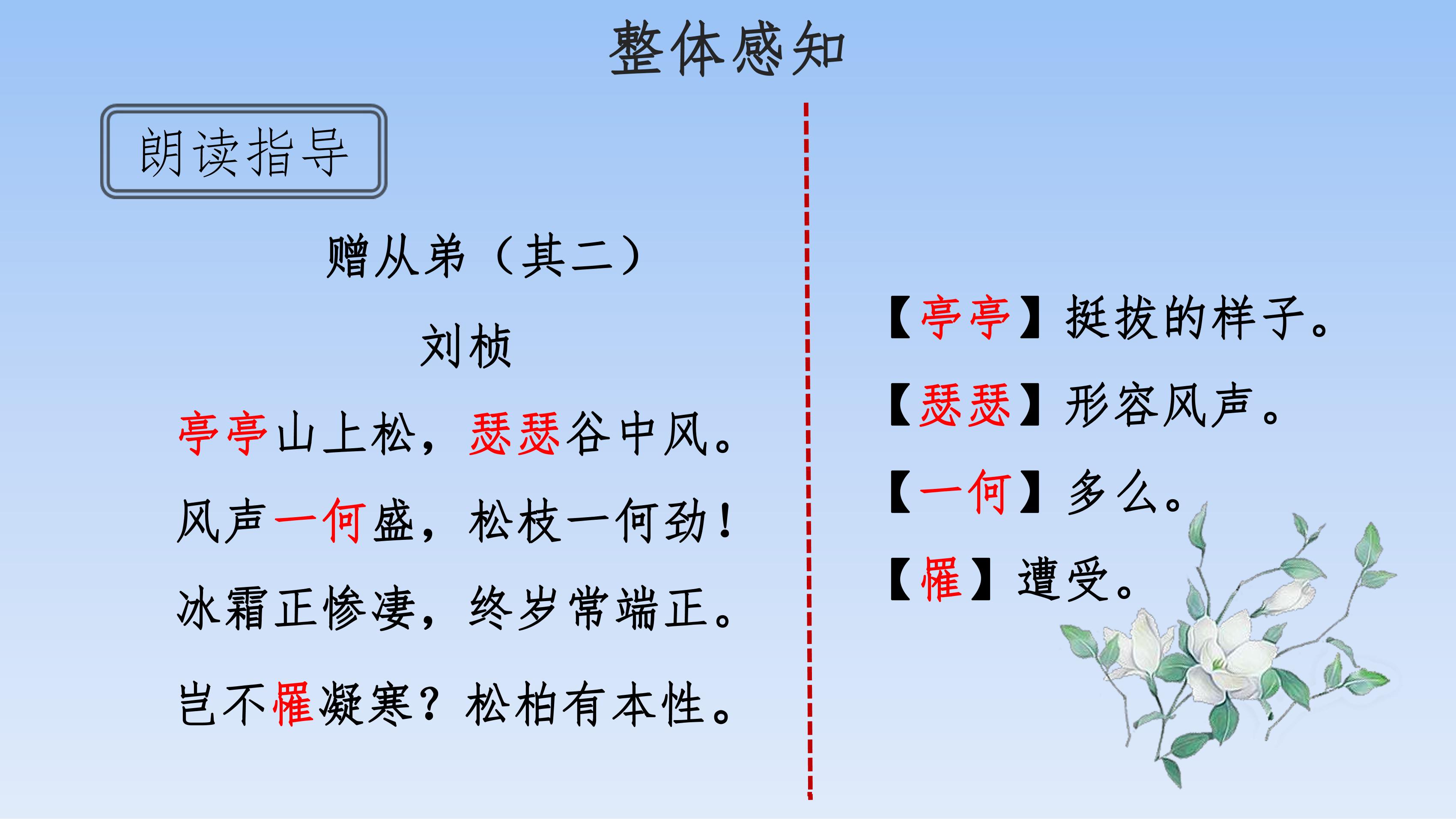 整体感知

朗读指导

赠从弟（其二）

刘桢

亭亭山上松，瑟瑟谷中风。

风声一何盛，松枝一何劲！

冰霜正惨凄，终岁常端正。

岂不罹凝寒？松柏有本性。

【亭亭】挺拔的样子。

【瑟瑟】形容风声。

【一何】多么。

【罹】遭受。